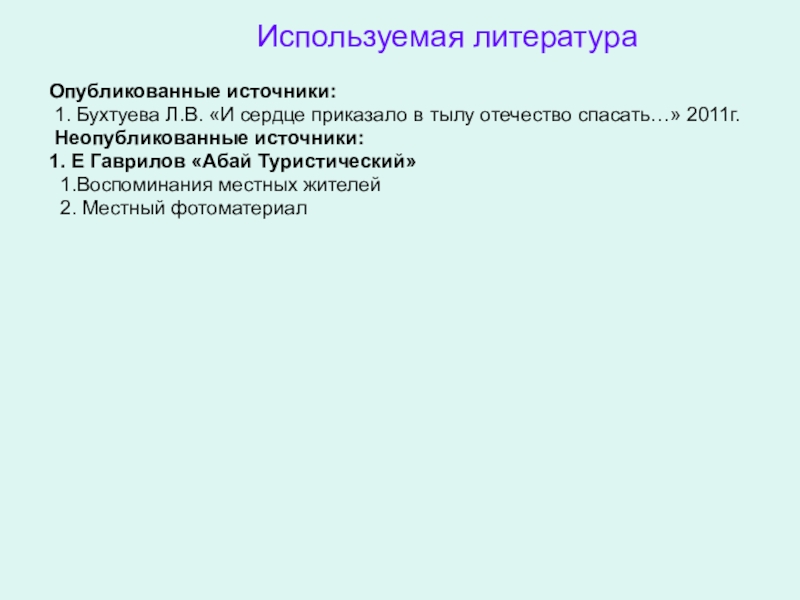 Используемая литература

Опубликованные источники:
1. Бухтуева Л.В. «И сердце приказало в тылу отечество спасать…» 2011г.
Неопубликованные источники:
1. Е Гаврилов «Абай Туристический»
1.Воспоминания местных жителей
2. Местный фотоматериал